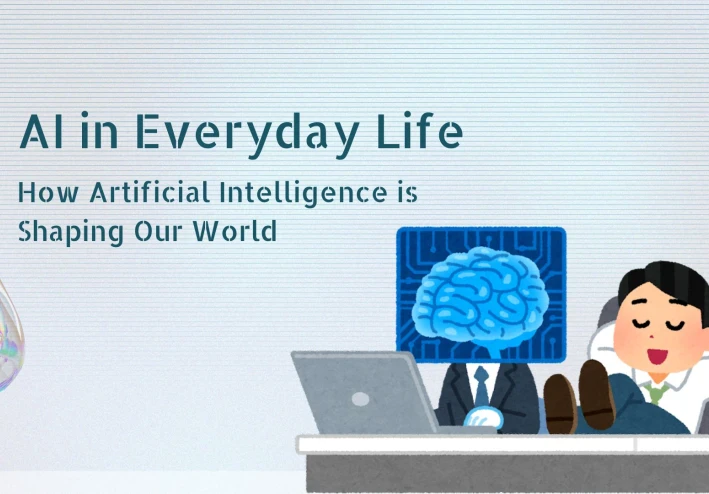 AI in Everyday Life

How Artificial Intelligence is Shaping Our World